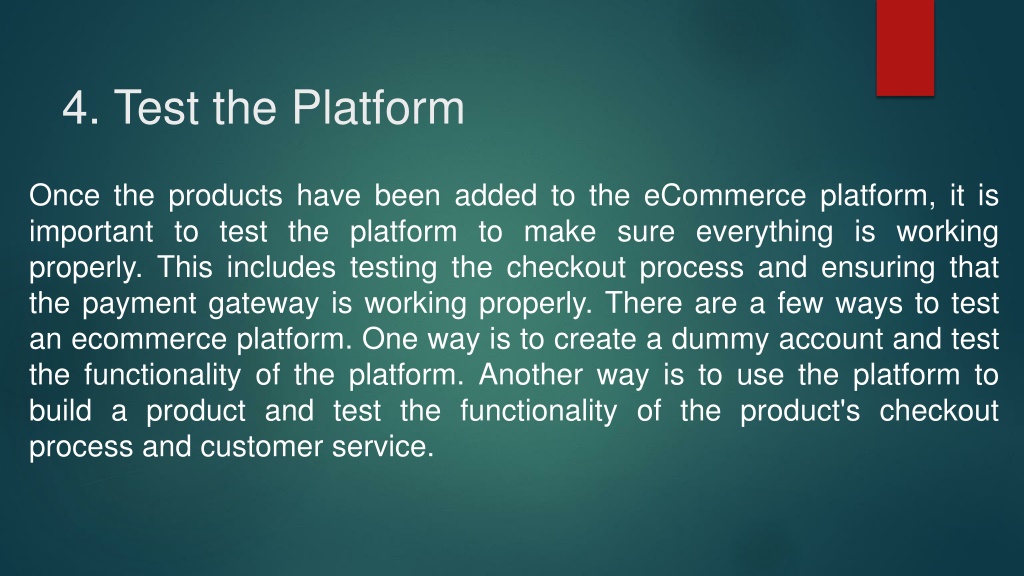 4. Test the Platform

Once the products have been added to the eCommerce platform, it is important to test the platform to make sure everything is working properly. This includes testing the checkout process and ensuring that the payment gateway is working properly. There are a few ways to test an ecommerce platform. One way is to create a dummy account and test the functionality of the platform. Another way is to use the platform to build a product and test the functionality of the product's checkout process and customer service.